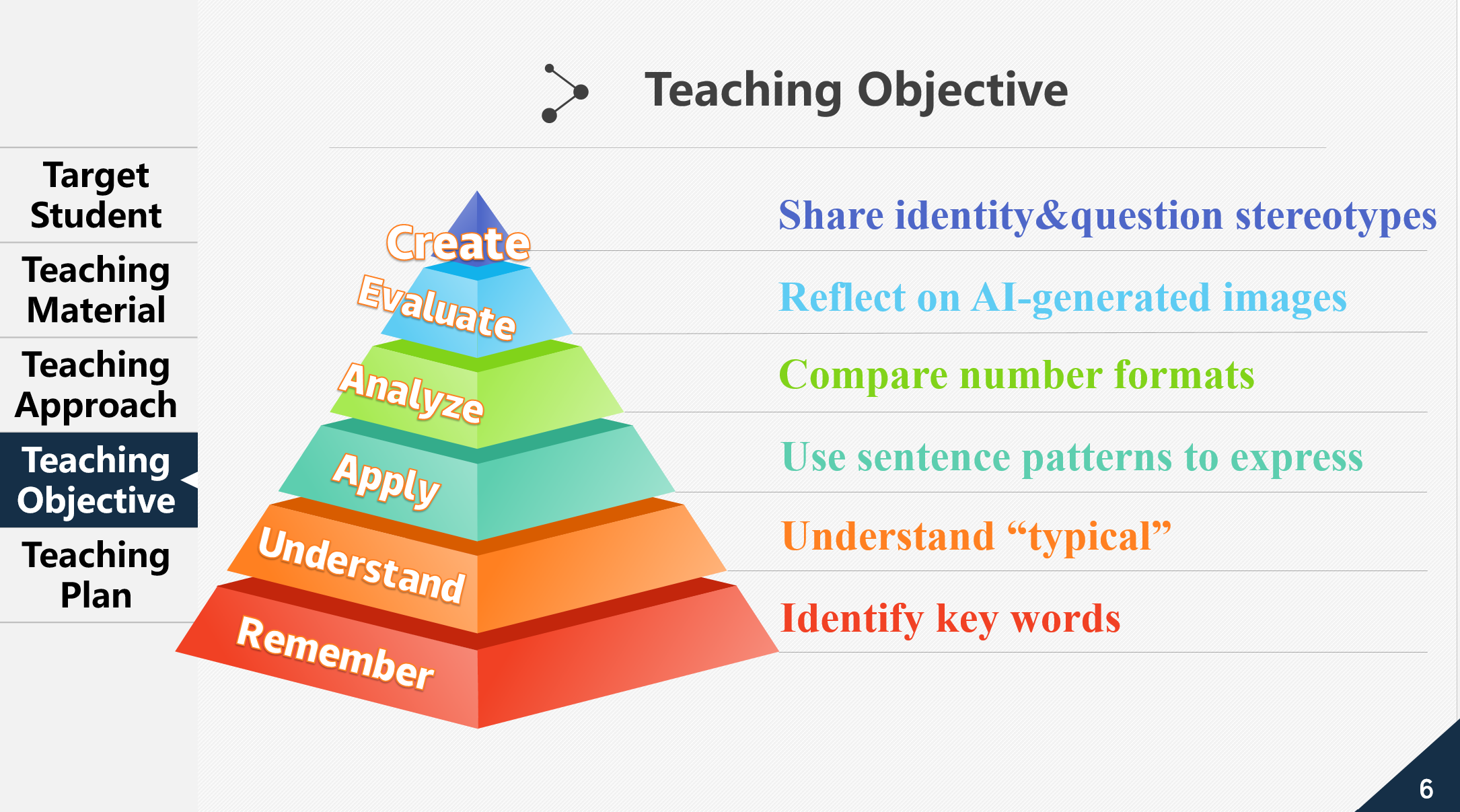 Target Student

Teaching Material

Teaching Approach

Teaching Objective

Teaching Plan

Teaching Objective

Create

Evaluate

Analyze

Apply

Understand

Remember

Share identity&question stereotypes

Reflect on AI-generated images

Compare number formats

Use sentence patterns to express

Understand “typical”

Identify key words

6